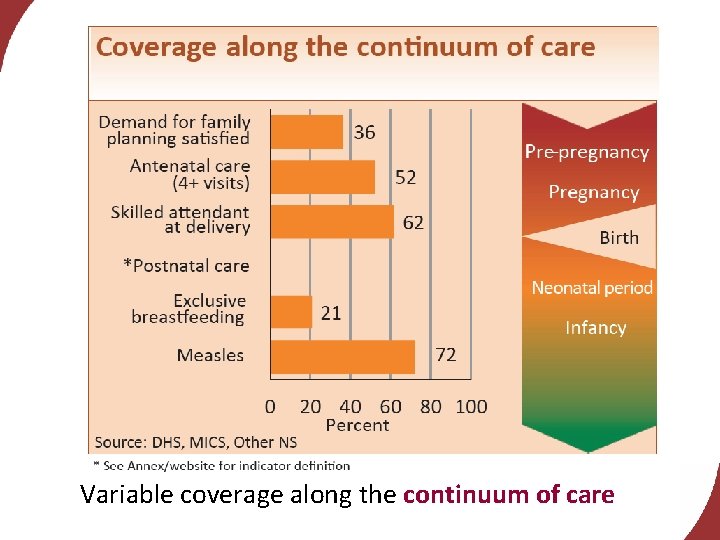 Coverage along the continuum of care

Demand for family planning satisfied
36

Antenatal care (4+ visits)
52

Skilled attendant at delivery
62

*Postnatal care

Exclusive breastfeeding
21

Measles
72

0 20 40 60 80 100
Percent

Pre-pregnancy
Pregnancy
Birth
Neonatal period
Infancy

Source: DHS, MICS, Other NS

* See Annex/website for indicator definition

Variable coverage along the continuum of care